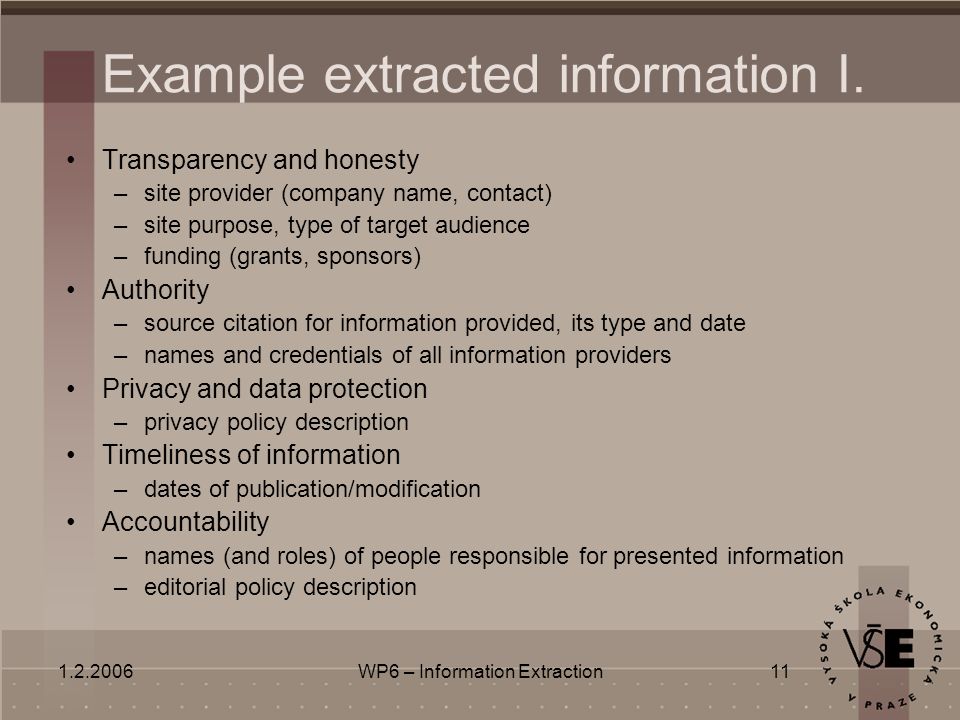 Example extracted information I.

• Transparency and honesty
– site provider (company name, contact)
– site purpose, type of target audience
– funding (grants, sponsors)

• Authority
– source citation for information provided, its type and date
– names and credentials of all information providers

• Privacy and data protection
– privacy policy description

• Timeliness of information
– dates of publication/modification

• Accountability
– names (and roles) of people responsible for presented information
– editorial policy description

1.2.2006
WP6 – Information Extraction
11

VYSOKÁ ŠKOLA EKONOMICKÁ V PRAZE
VŠE